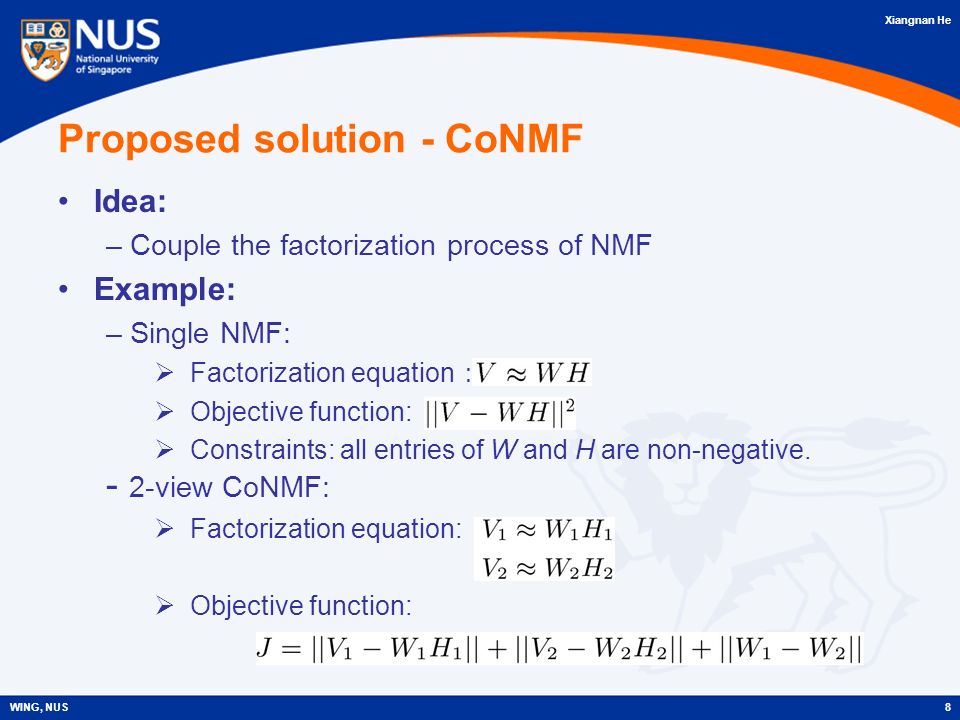 NUS
National University of Singapore

Xiangnan He

Proposed solution - CoNMF

• Idea:
– Couple the factorization process of NMF
• Example:
– Single NMF:
➢ Factorization equation : $V \approx WH$
➢ Objective function: $||V - WH||^2$
➢ Constraints: all entries of W and H are non-negative.
- 2-view CoNMF:
➢ Factorization equation: $V_1 \approx W_1 H_1$
$V_2 \approx W_2 H_2$
➢ Objective function:
$J = ||V_1 - W_1 H_1|| + ||V_2 - W_2 H_2|| + ||W_1 - W_2||$

WING, NUS

8